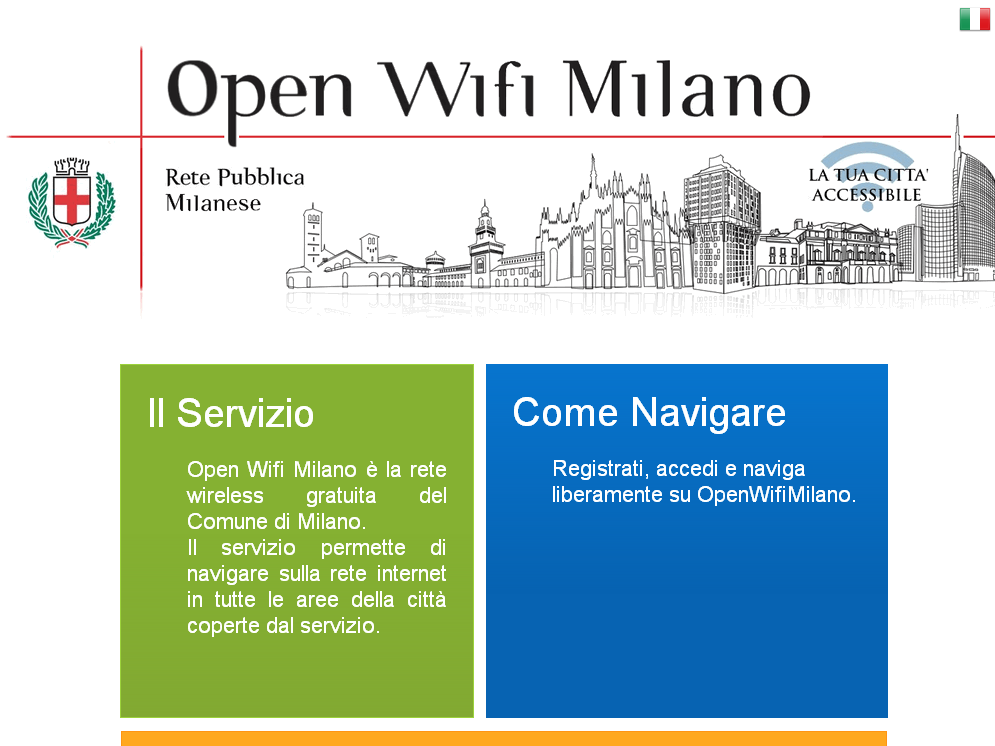 Open Wifi Milano

Rete Pubblica Milanese

LA TUA CITTA' ACCESSIBILE

Il Servizio

Open Wifi Milano è la rete wireless gratuita del Comune di Milano.
Il servizio permette di navigare sulla rete internet in tutte le aree della città coperte dal servizio.

Come Navigare

Registrati, accedi e naviga liberamente su OpenWifiMilano.